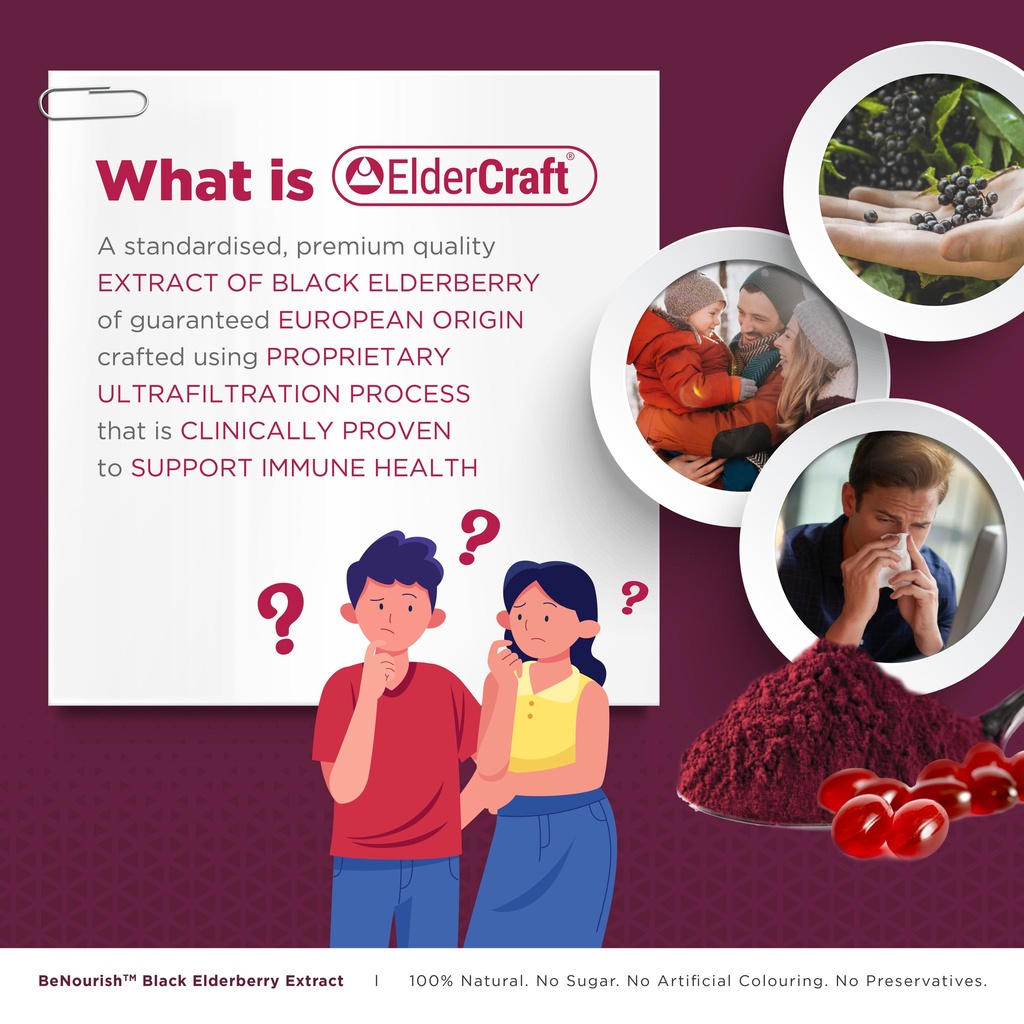 What is ElderCraft®

A standardised, premium quality EXTRACT OF BLACK ELDERBERRY of guaranteed EUROPEAN ORIGIN crafted using PROPRIETARY ULTRAFILTRATION PROCESS that is CLINICALLY PROVEN to SUPPORT IMMUNE HEALTH

?
?
?

BeNourish™ Black Elderberry Extract | 100% Natural. No Sugar. No Artificial Colouring. No Preservatives.